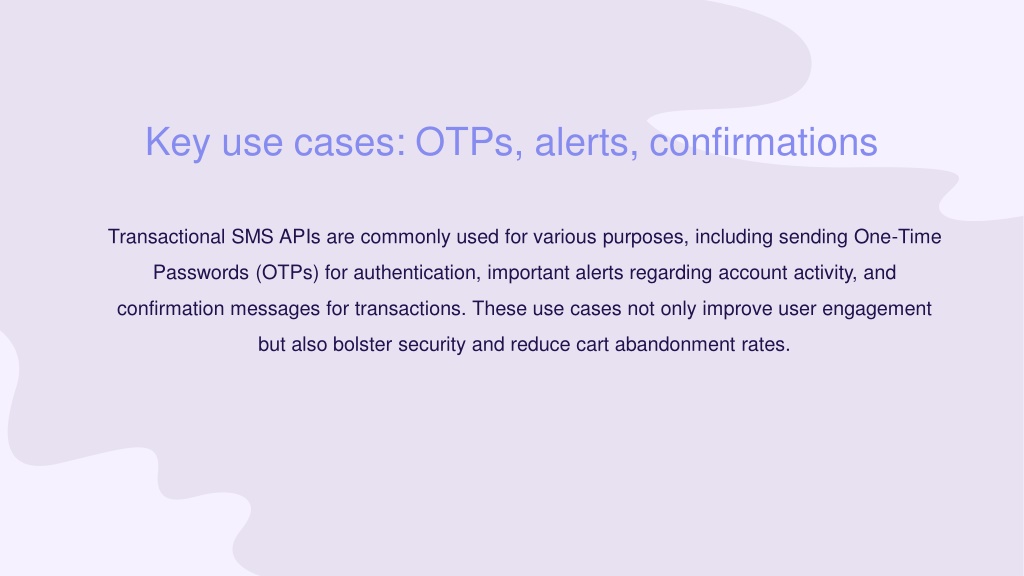 Key use cases: OTPs, alerts, confirmations

Transactional SMS APIs are commonly used for various purposes, including sending One-Time Passwords (OTPs) for authentication, important alerts regarding account activity, and confirmation messages for transactions. These use cases not only improve user engagement but also bolster security and reduce cart abandonment rates.